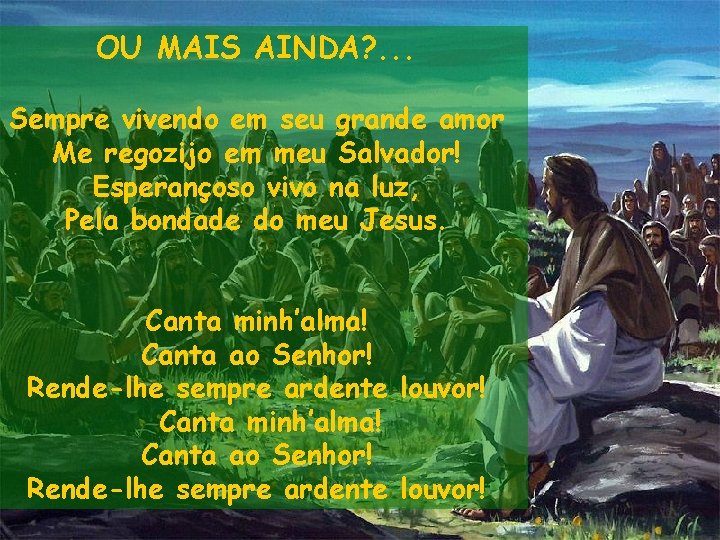 OU MAIS AINDA?...

Sempre vivendo em seu grande amor
Me regozijo em meu Salvador!
Esperançoso vivo na luz,
Pela bondade do meu Jesus.

Canta minh'alma!
Canta ao Senhor!
Rende-lhe sempre ardente louvor!
Canta minh'alma!
Canta ao Senhor!
Rende-lhe sempre ardente louvor!